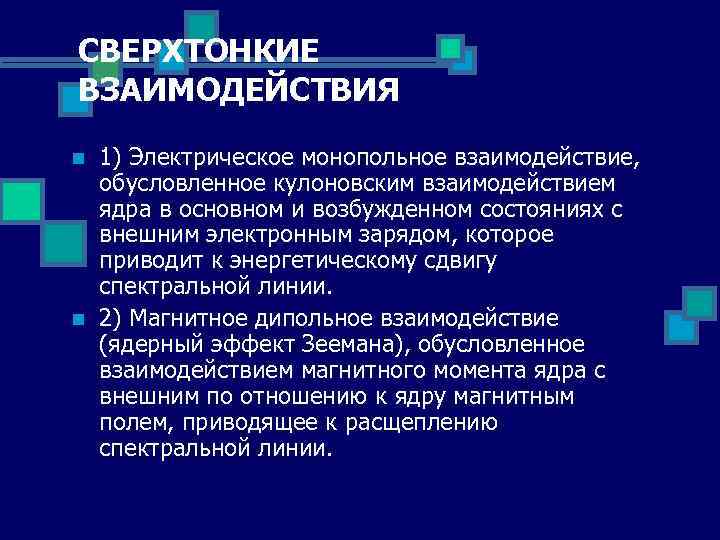 СВЕРХТОНКИЕ ВЗАИМОДЕЙСТВИЯ

1) Электрическое монопольное взаимодействие, обусловленное кулоновским взаимодействием ядра в основном и возбужденном состояниях с внешним электронным зарядом, которое приводит к энергетическому сдвигу спектральной линии.

2) Магнитное дипольное взаимодействие (ядерный эффект Зеемана), обусловленное взаимодействием магнитного момента ядра с внешним по отношению к ядру магнитным полем, приводящее к расщеплению спектральной линии.